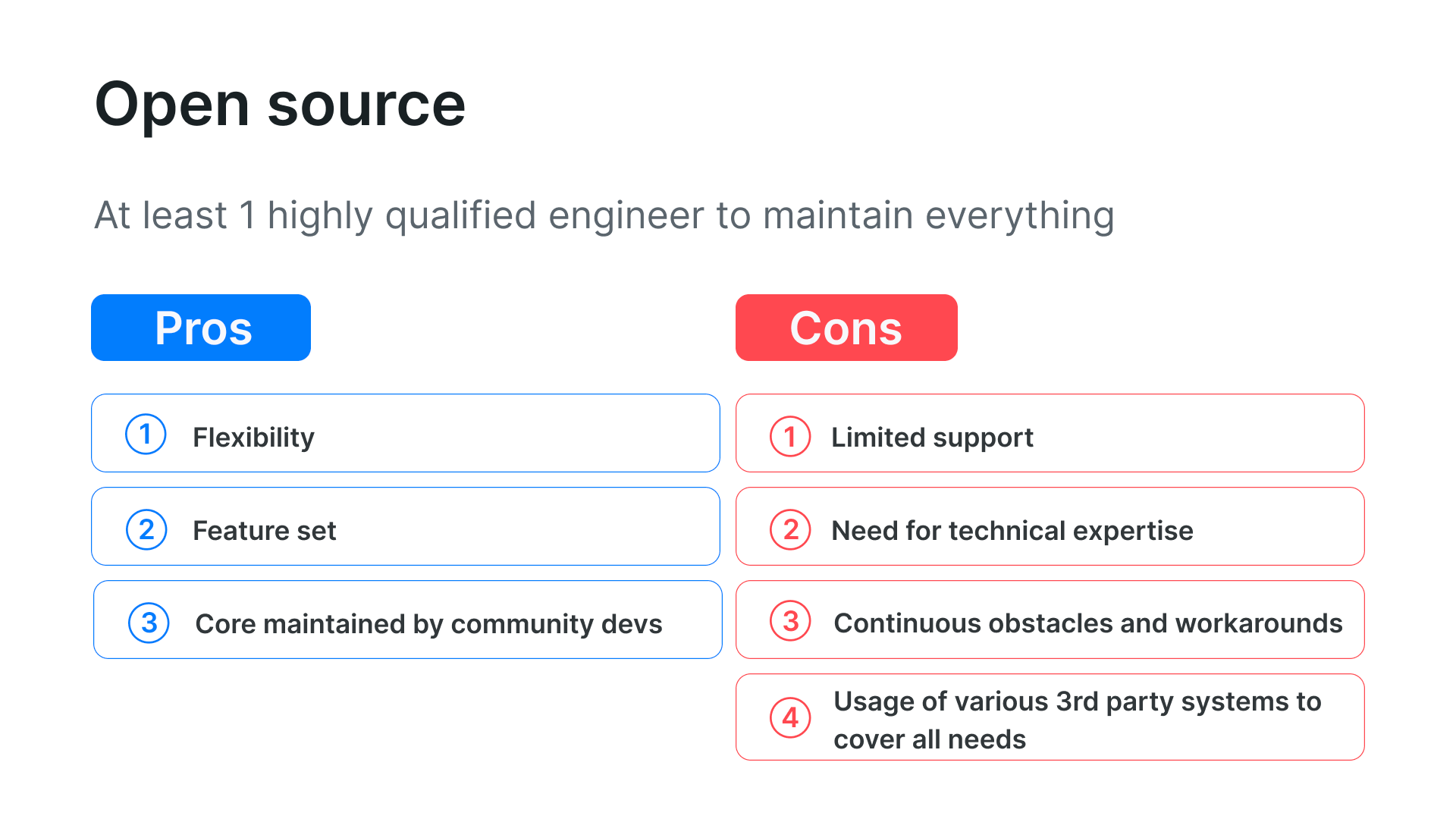 Open source

At least 1 highly qualified engineer to maintain everything

Pros

1 Flexibility

2 Feature set

3 Core maintained by community devs

Cons

1 Limited support

2 Need for technical expertise

3 Continuous obstacles and workarounds

4 Usage of various 3rd party systems to cover all needs